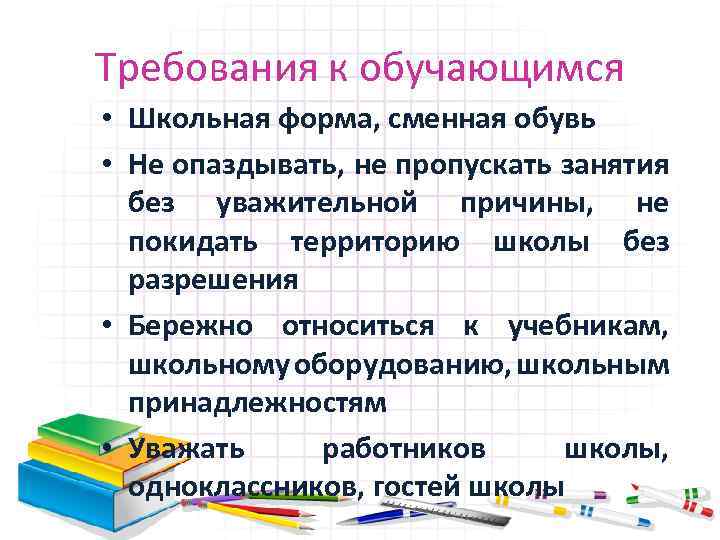 Требования к обучающимся

• Школьная форма, сменная обувь
• Не опаздывать, не пропускать занятия без уважительной причины, не покидать территорию школы без разрешения
• Бережно относиться к учебникам, школьному оборудованию, школьным принадлежностям
• Уважать работников школы, одноклассников, гостей школы